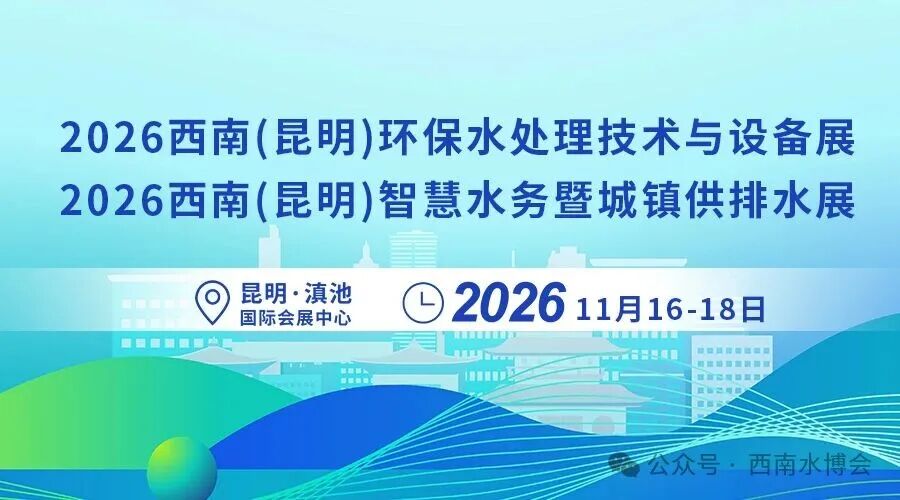 2026西南(昆明)环保水处理技术与设备展
2026西南(昆明)智慧水务暨城镇供排水展

昆明·滇池
国际会展中心

2026 11月16-18日

公众号 · 西南水博会